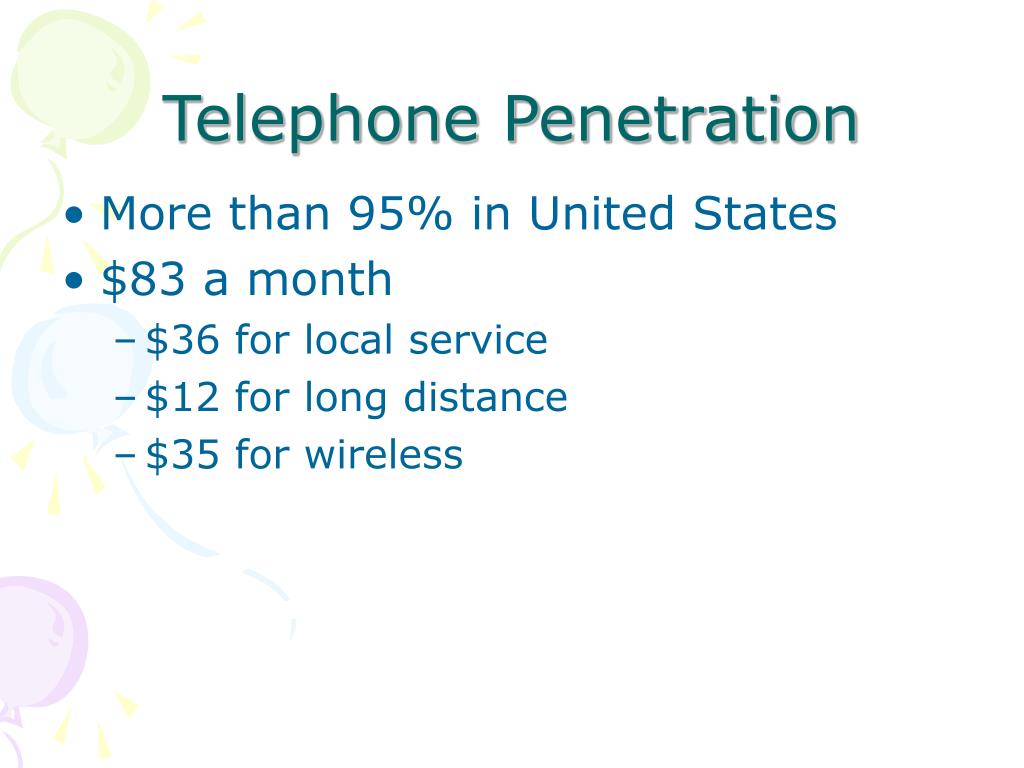 Telephone Penetration

• More than 95% in United States
• \$83 a month
– \$36 for local service
– \$12 for long distance
– \$35 for wireless